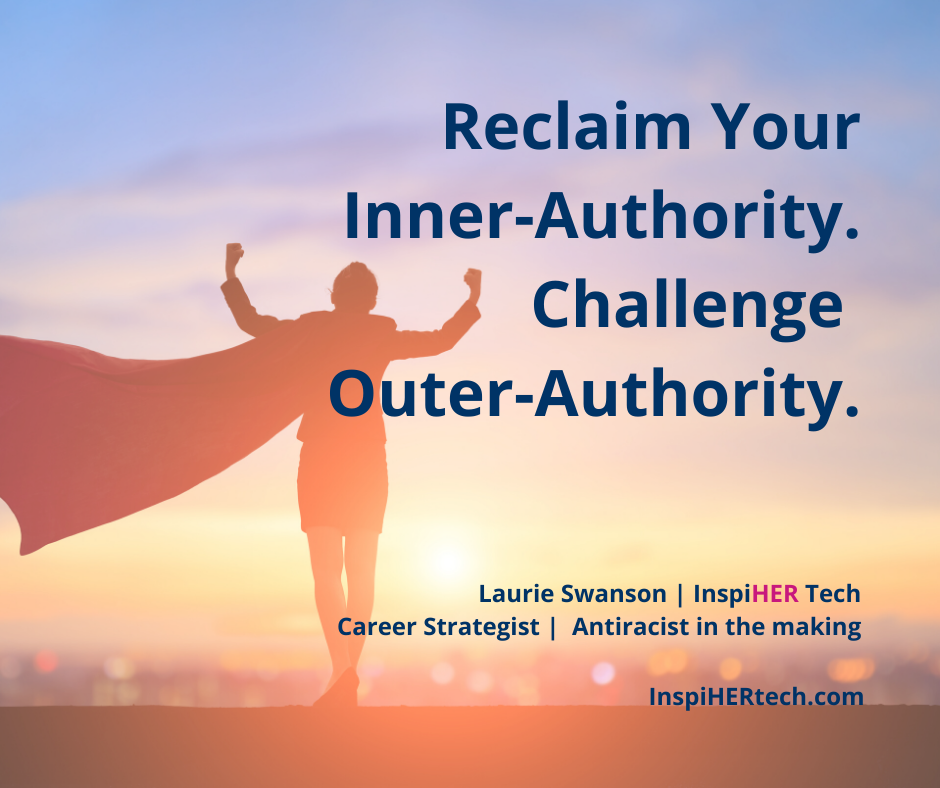 Reclaim Your Inner-Authority. Challenge Outer-Authority.

Laurie Swanson | InspiHER Tech
Career Strategist | Antiracist in the making

InspiHERtech.com